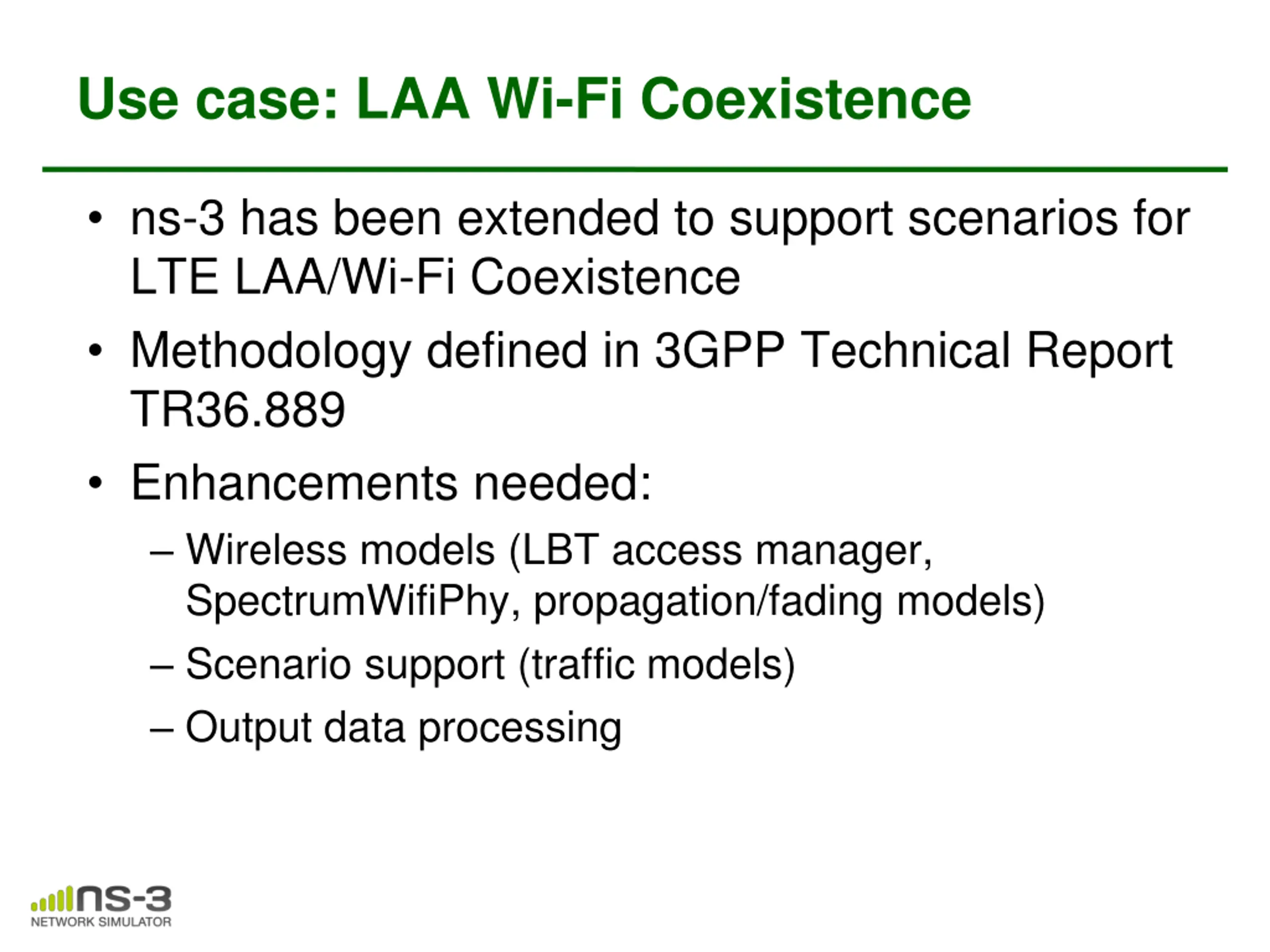 Use case: LAA Wi-Fi Coexistence

• ns-3 has been extended to support scenarios for LTE LAA/Wi-Fi Coexistence

• Methodology defined in 3GPP Technical Report TR36.889

• Enhancements needed:

– Wireless models (LBT access manager, SpectrumWifiPhy, propagation/fading models)

– Scenario support (traffic models)

– Output data processing

ns-3
NETWORK SIMULATOR